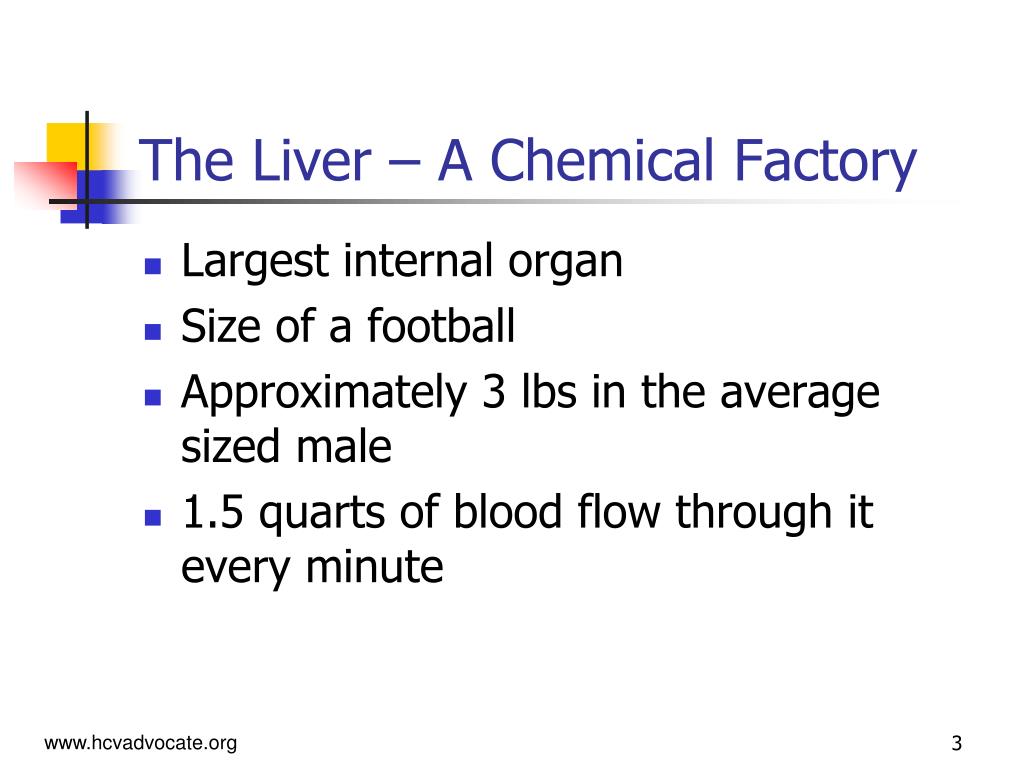 The Liver – A Chemical Factory

- Largest internal organ
- Size of a football
- Approximately 3 lbs in the average sized male
- 1.5 quarts of blood flow through it every minute

www.hcvadvocate.org

3